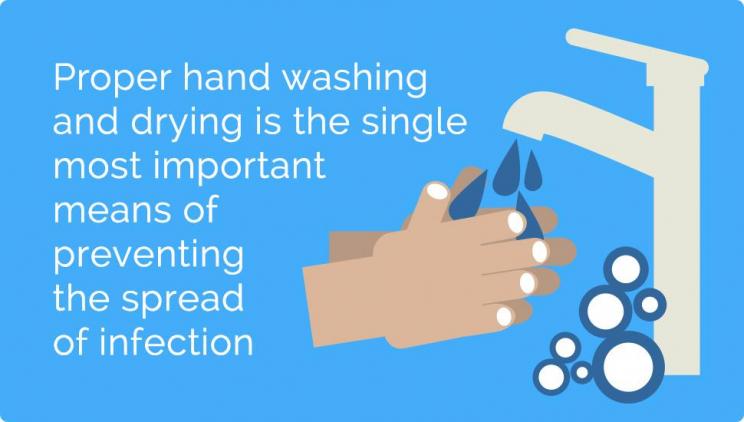 Proper hand washing and drying is the single most important means of preventing the spread of infection